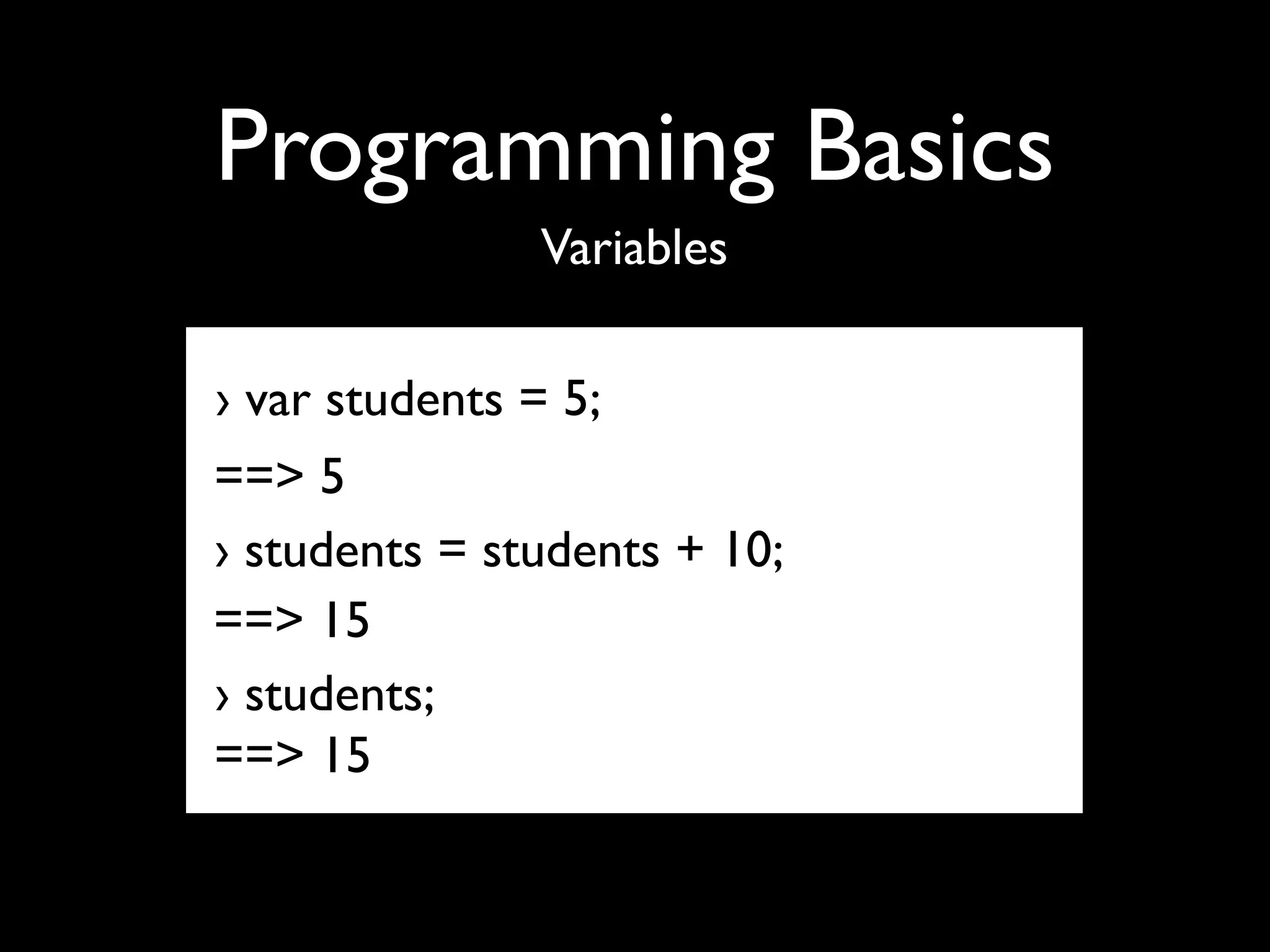 Programming Basics

Variables

› var students = 5;
==> 5
› students = students + 10;
==> 15
› students;
==> 15